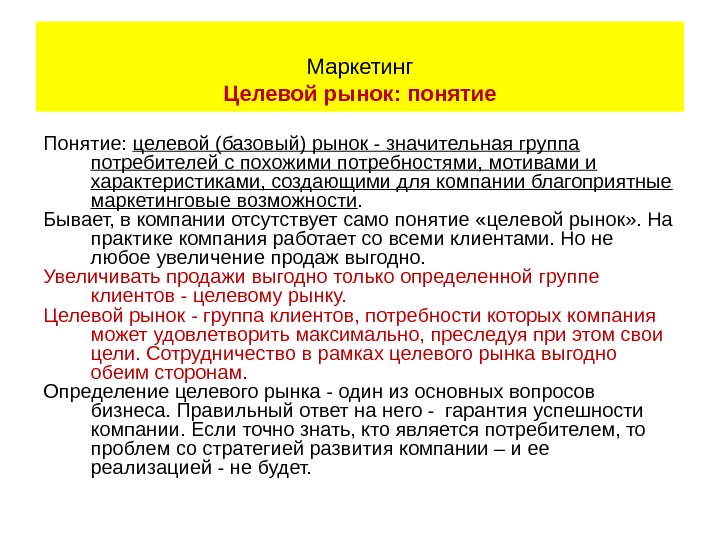 Маркетинг
Целевой рынок: понятие

Понятие: целевой (базовый) рынок - значительная группа потребителей с похожими потребностями, мотивами и характеристиками, создающими для компании благоприятные маркетинговые возможности.

Бывает, в компании отсутствует само понятие «целевой рынок». На практике компания работает со всеми клиентами. Но не любое увеличение продаж выгодно.

Увеличивать продажи выгодно только определенной группе клиентов - целевому рынку.

Целевой рынок - группа клиентов, потребности которых компания может удовлетворить максимально, преследуя при этом свои цели. Сотрудничество в рамках целевого рынка выгодно обеим сторонам.

Определение целевого рынка - один из основных вопросов бизнеса. Правильный ответ на него - гарантия успешности компании. Если точно знать, кто является потребителем, то проблем со стратегией развития компании – и ее реализацией - не будет.